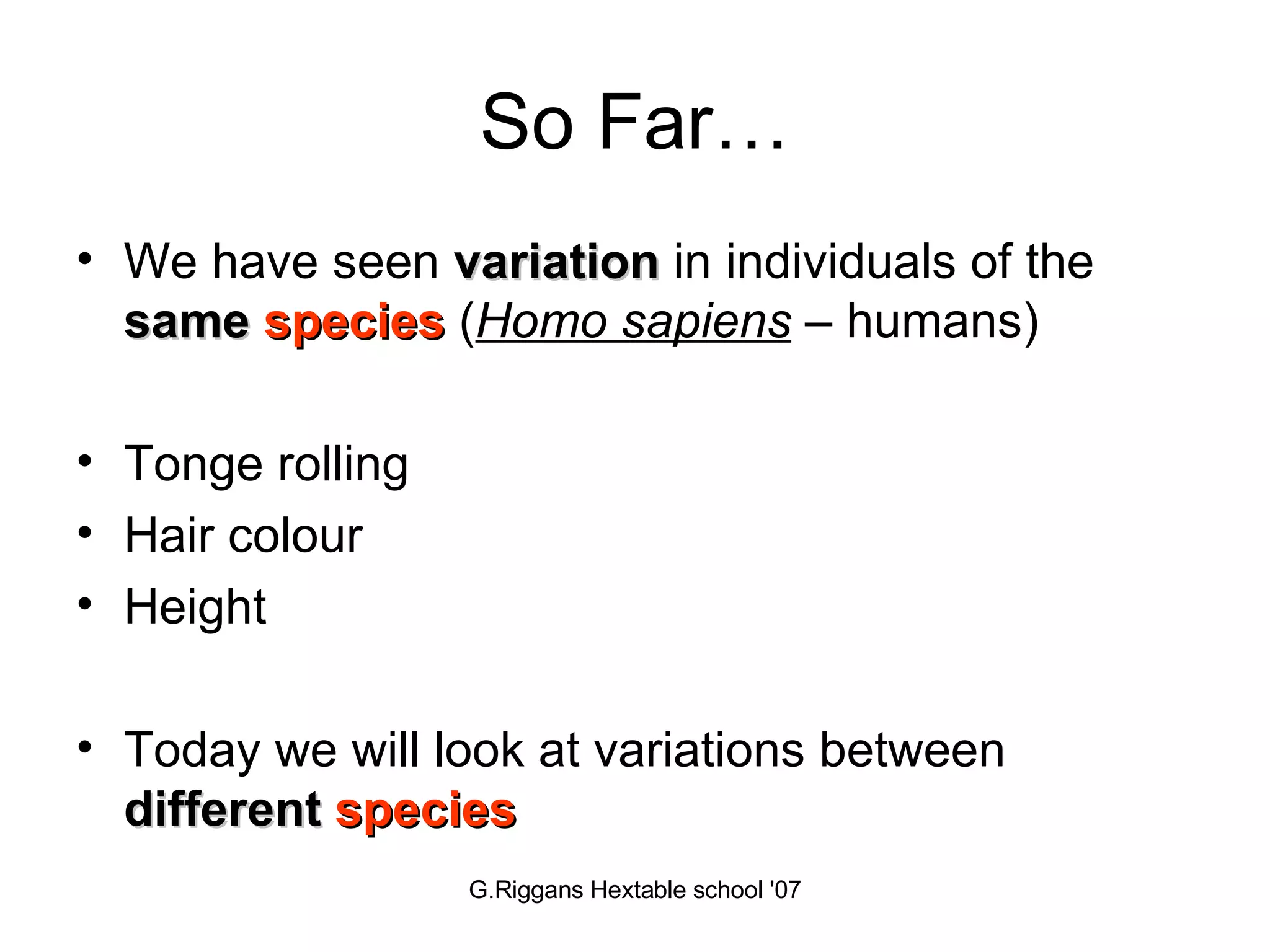 So Far…

• We have seen variation in individuals of the same species (Homo sapiens – humans)

• Tonge rolling
• Hair colour
• Height

• Today we will look at variations between different species

G.Riggans Hextable school '07